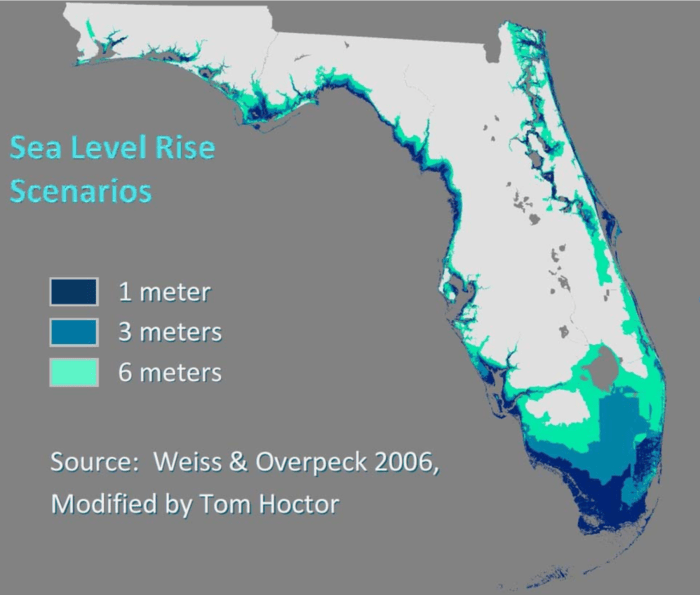 Sea Level Rise Scenarios

1 meter
3 meters
6 meters

Source: Weiss & Overpeck 2006, Modified by Tom Hoctor